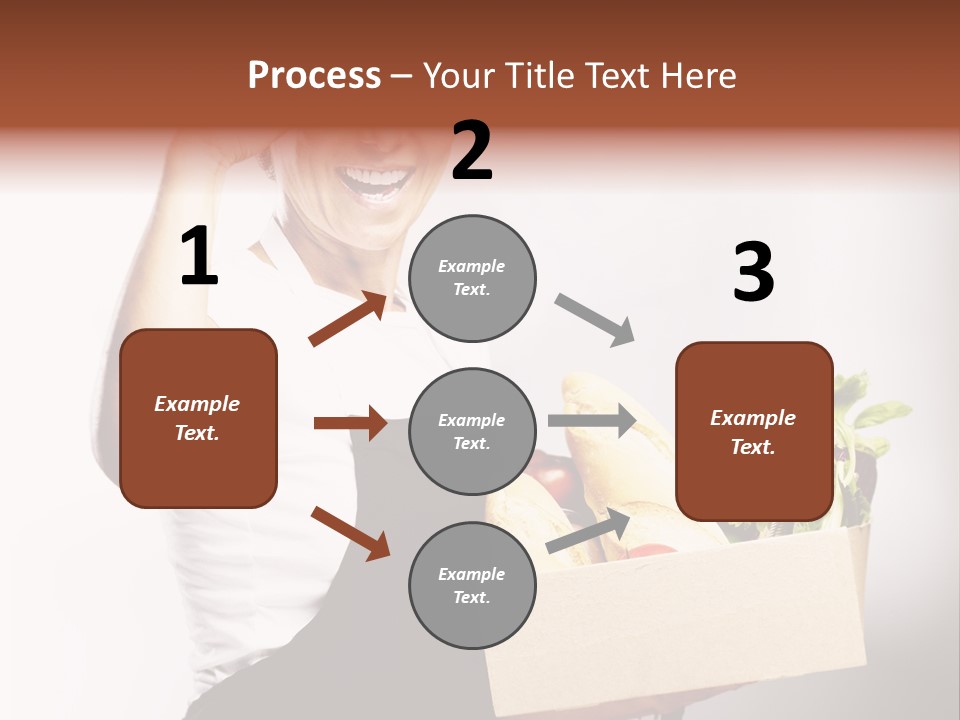 Process – Your Title Text Here

1

Example Text.

2

Example Text.

Example Text.

Example Text.

3

Example Text.